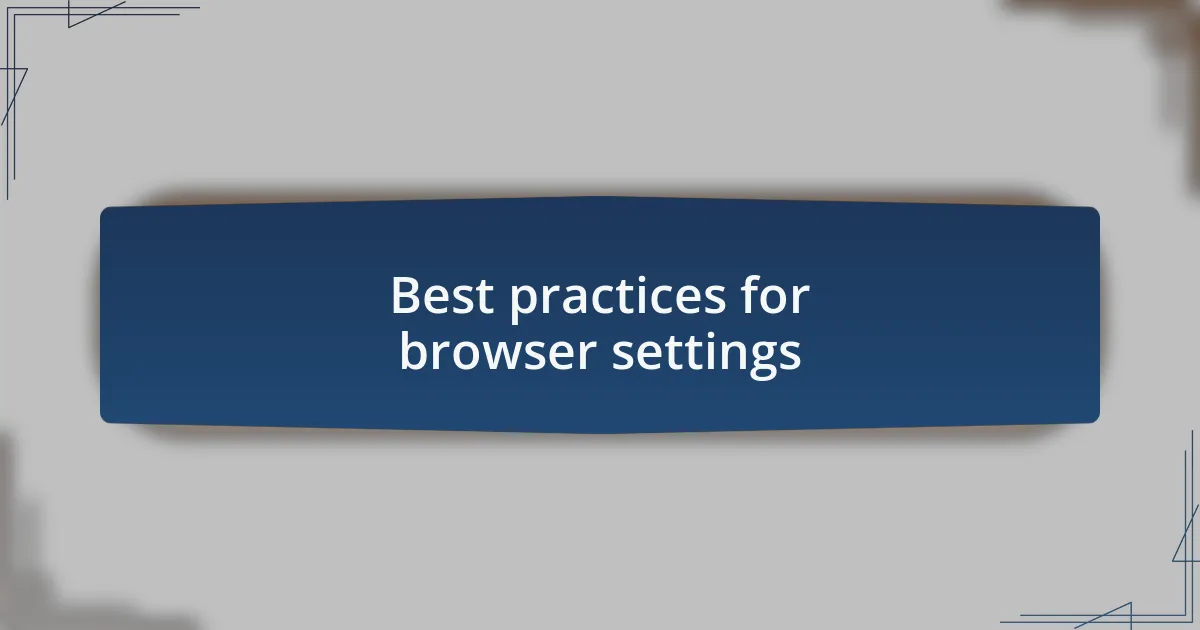 Best practices for browser settings